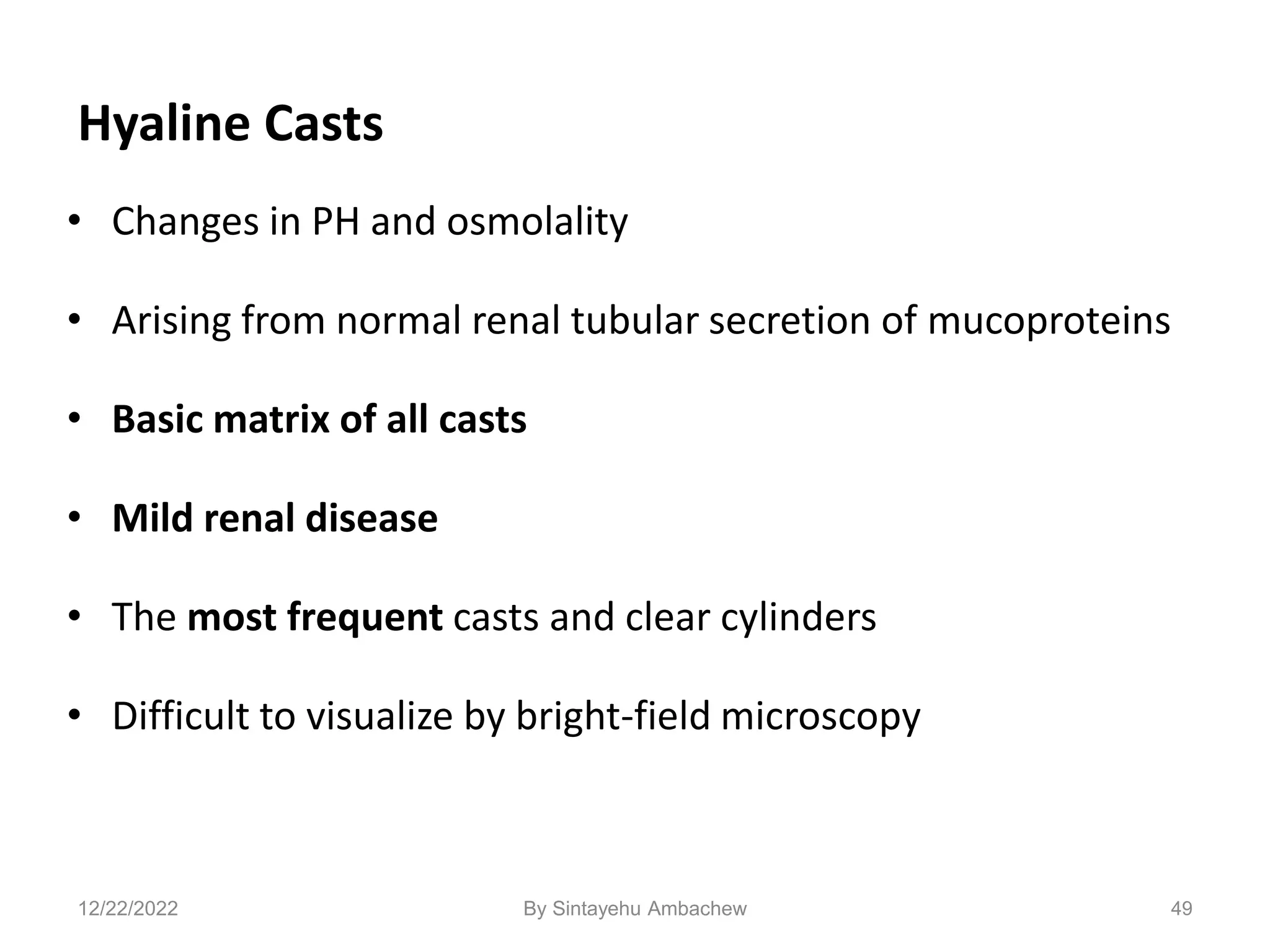 Hyaline Casts

• Changes in PH and osmolality

• Arising from normal renal tubular secretion of mucoproteins

• Basic matrix of all casts

• Mild renal disease

• The most frequent casts and clear cylinders

• Difficult to visualize by bright-field microscopy

12/22/2022 By Sintayehu Ambachew 49